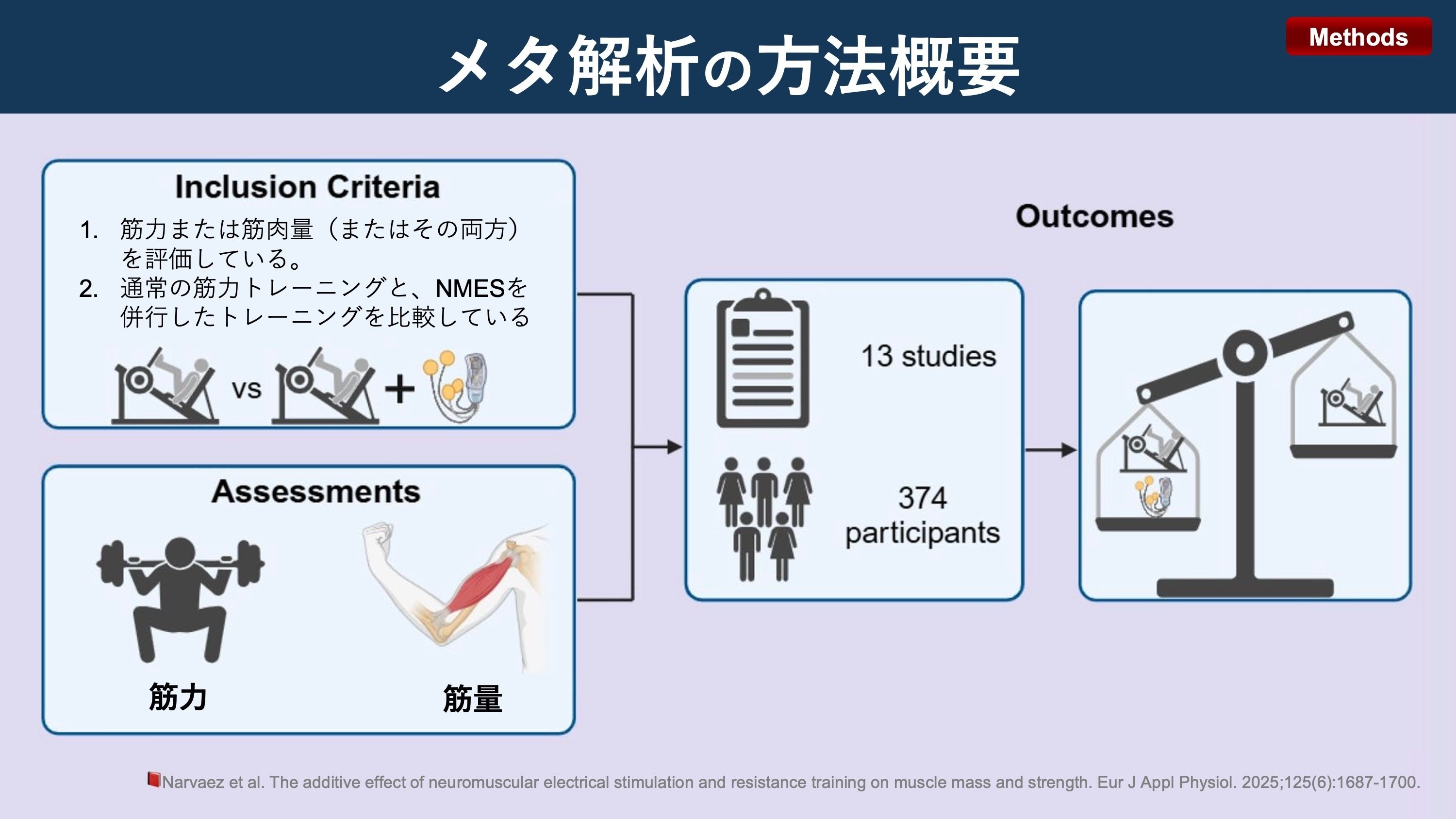 メタ解析の方法概要

Methods

Inclusion Criteria

1. 筋力または筋肉量（またはその両方）を評価している。
2. 通常の筋力トレーニングと、NMESを併行したトレーニングを比較している

vs +

Assessments

筋力

筋量

Outcomes

13 studies

374 participants

Narvaez et al. The additive effect of neuromuscular electrical stimulation and resistance training on muscle mass and strength. Eur J Appl Physiol. 2025;125(6):1687-1700.